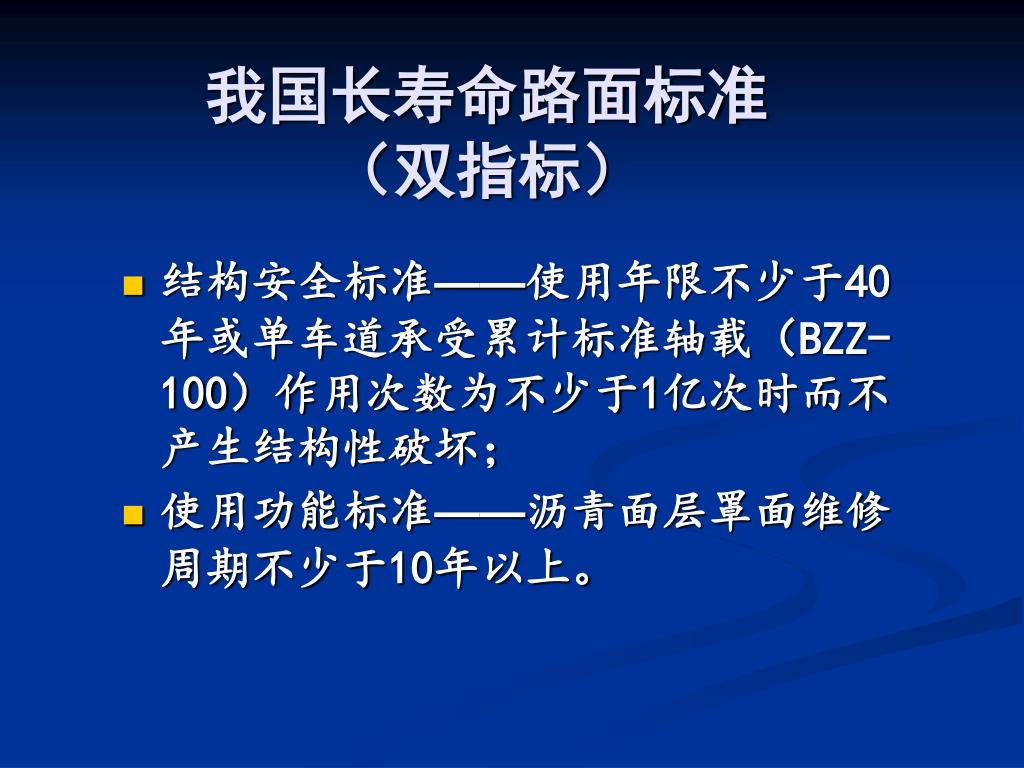 我国长寿命路面标准
（双指标）

■ 结构安全标准——使用年限不少于40年或单车道承受累计标准轴载（BZZ-100）作用次数为不少于1亿次时而不产生结构性破坏；

■ 使用功能标准——沥青面层罩面维修周期不少于10年以上。